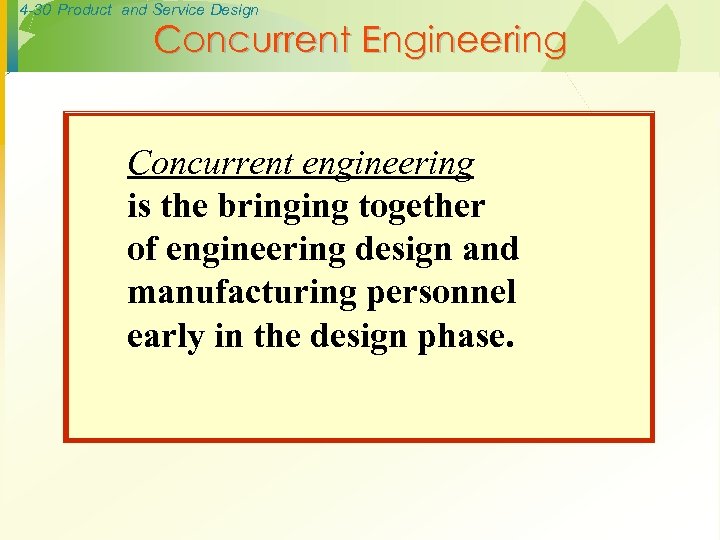 4-30 Product and Service Design

Concurrent Engineering

Concurrent engineering is the bringing together of engineering design and manufacturing personnel early in the design phase.